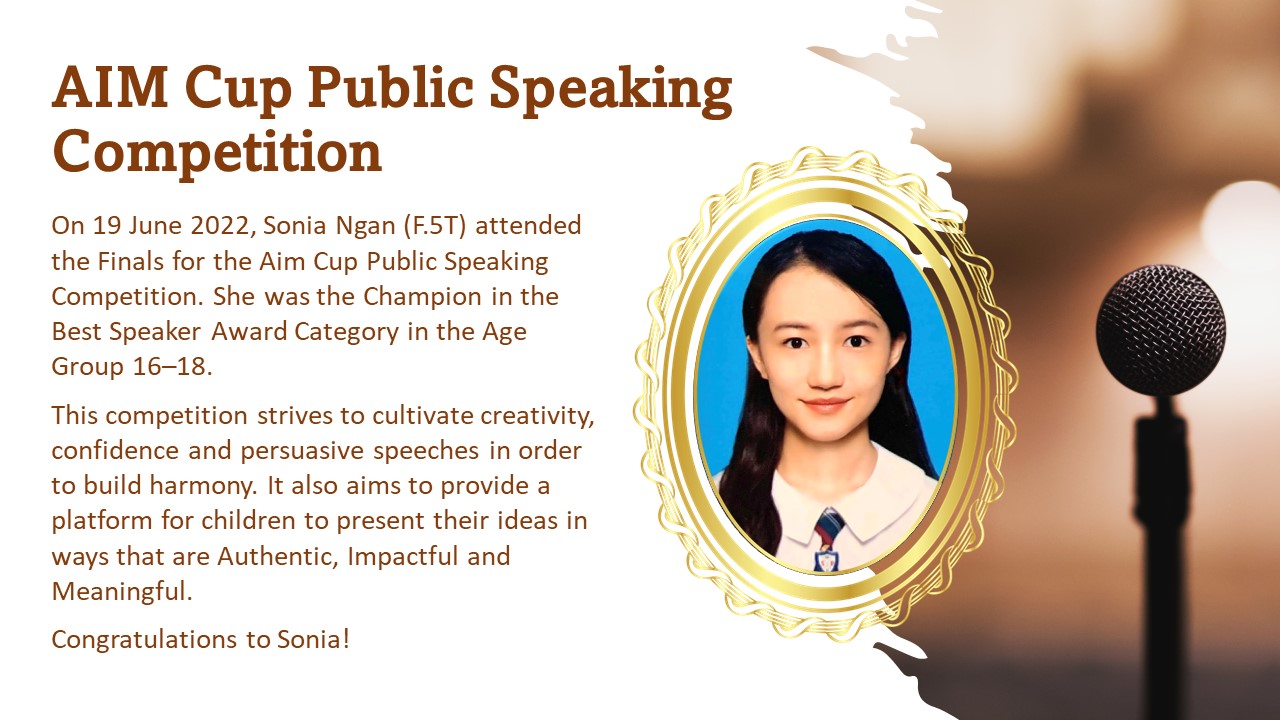 AIM Cup Public Speaking Competition

On 19 June 2022, Sonia Ngan (F.5T) attended the Finals for the Aim Cup Public Speaking Competition. She was the Champion in the Best Speaker Award Category in the Age Group 16–18.

This competition strives to cultivate creativity, confidence and persuasive speeches in order to build harmony. It also aims to provide a platform for children to present their ideas in ways that are Authentic, Impactful and Meaningful.

Congratulations to Sonia!